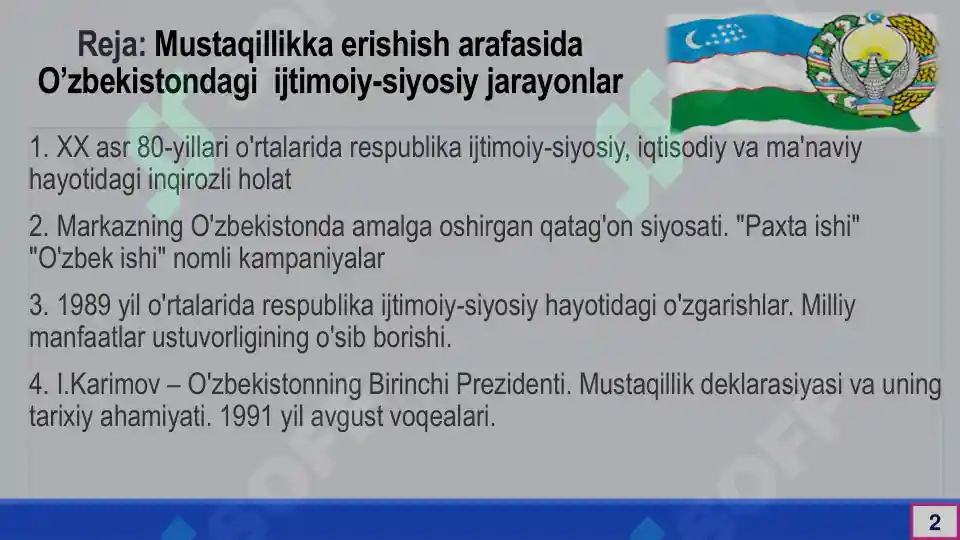 Reja: Mustaqillikka erishish arafasida O’zbekistondagi ijtimoiy-siyosiy jarayonlar

1. XX asr 80-yillari o'rtalarida respublika ijtimoiy-siyosiy, iqtisodiy va ma'naviy hayotidagi inqirozli holat

2. Markazning O'zbekistonda amalga oshirgan qatag'on siyosati. "Paxta ishi" "O'zbek ishi" nomli kampaniyalar

3. 1989 yil o'rtalarida respublika ijtimoiy-siyosiy hayotidagi o'zgarishlar. Milliy manfaatlar ustuvorligining o'sib borishi.

4. I.Karimov – O'zbekistonning Birinchi Prezidenti. Mustaqillik deklarasiyasi va uning tarixiy ahamiyati. 1991 yil avgust voqealari.

2